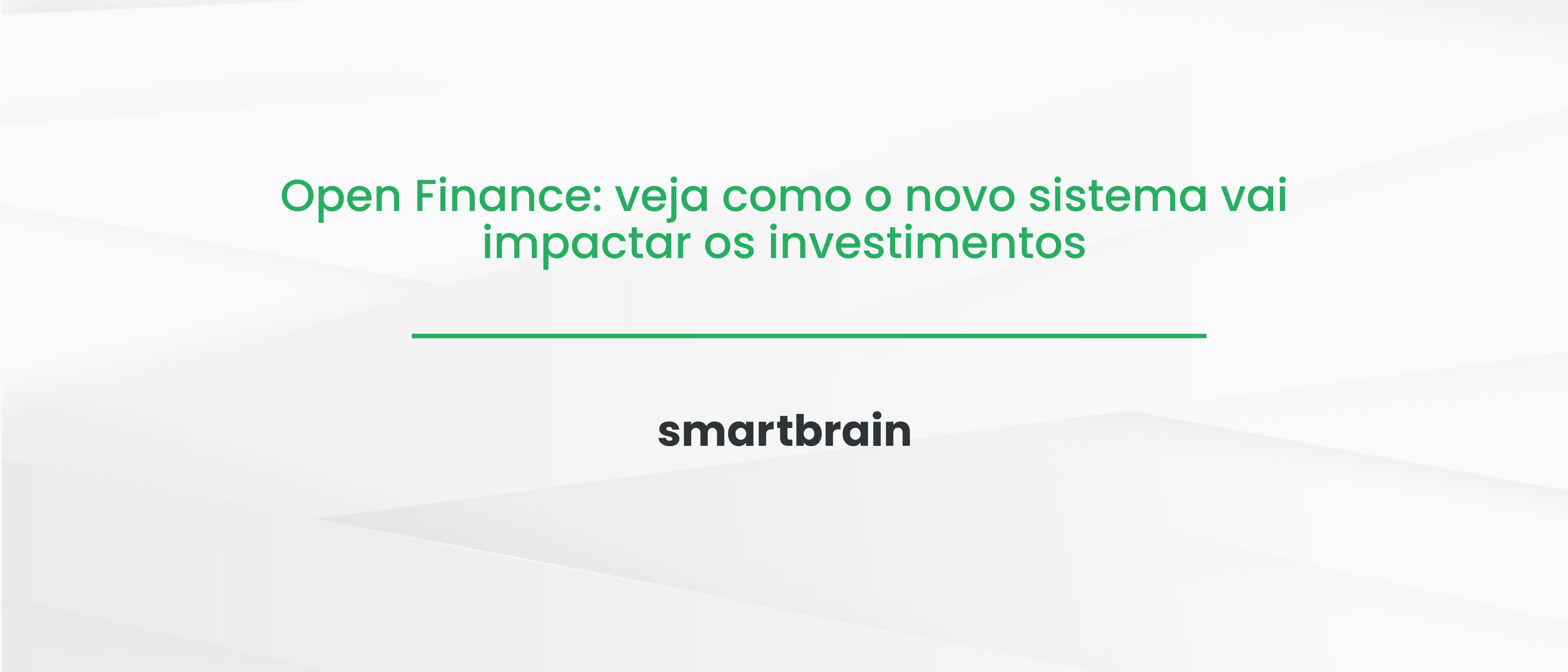 Open Finance: veja como o novo sistema vai impactar os investimentos

smartbrain